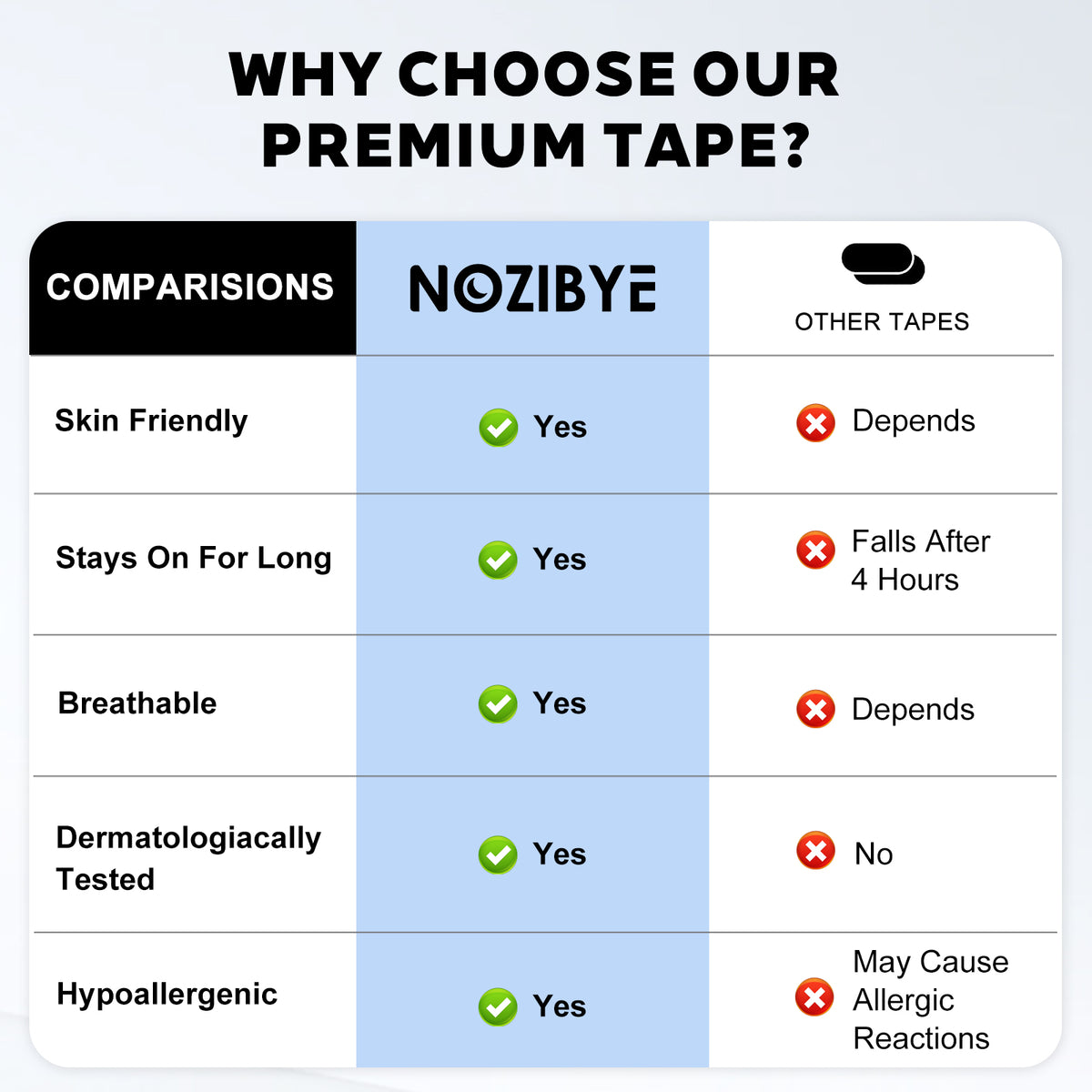 WHY CHOOSE OUR PREMIUM TAPE?

| COMPARISIONS | NOZIBYE | OTHER TAPES |
|---|---|---|
| Skin Friendly | Yes | Depends |
| Stays On For Long | Yes | Falls After 4 Hours |
| Breathable | Yes | Depends |
| Dermatologiacally Tested | Yes | No |
| Hypoallergenic | Yes | May Cause Allergic Reactions |